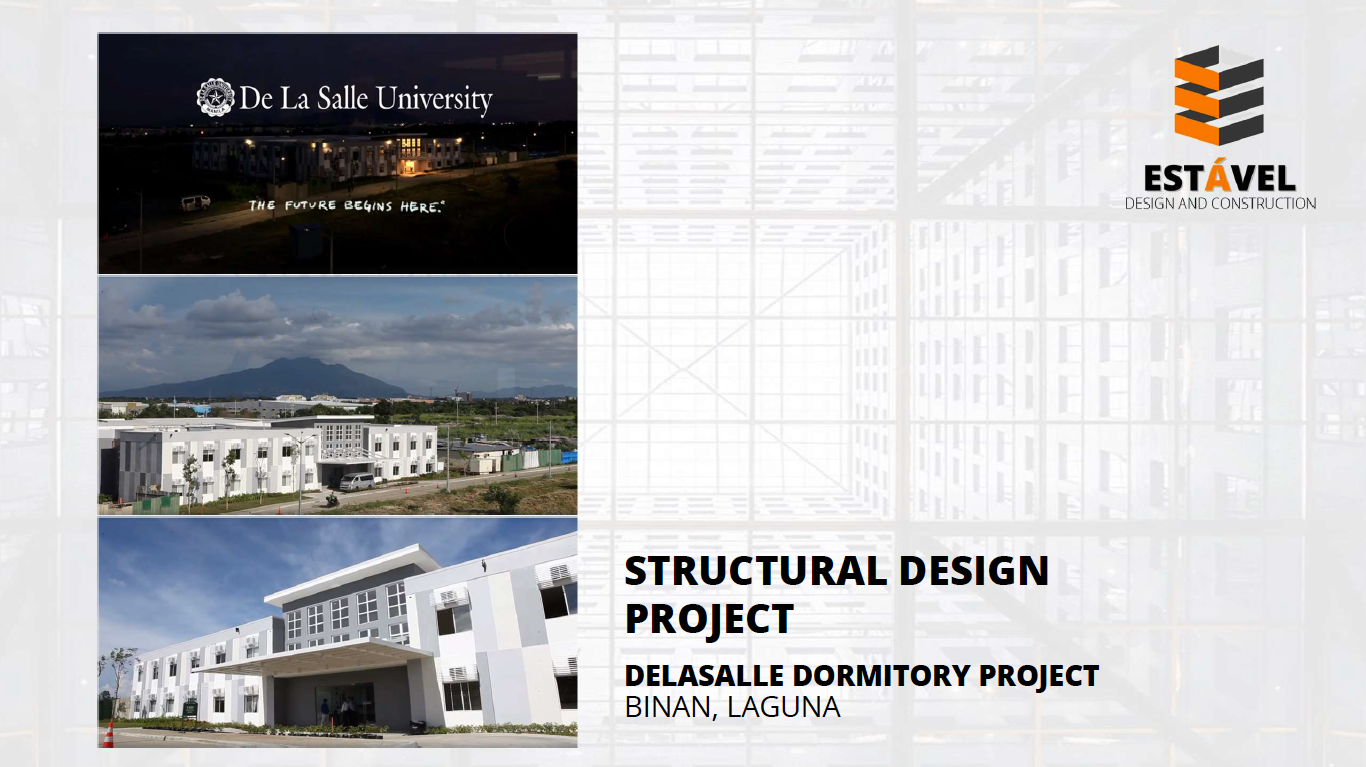 De La Salle University

THE FUTURE BEGINS HERE.

ESTÁVEL
DESIGN AND CONSTRUCTION

STRUCTURAL DESIGN PROJECT

DELASALLE DORMITORY PROJECT
BINAN, LAGUNA